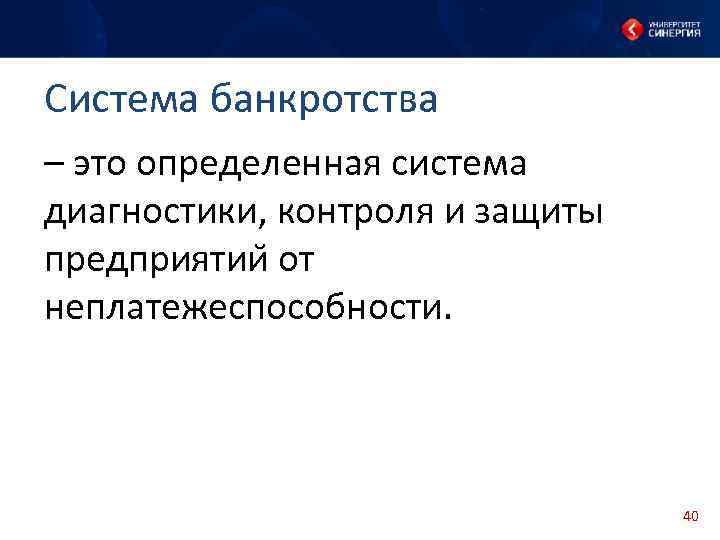 УНИВЕРСИТЕТ СИНЕРГИЯ

Система банкротства

– это определенная система диагностики, контроля и защиты предприятий от неплатежеспособности.

40